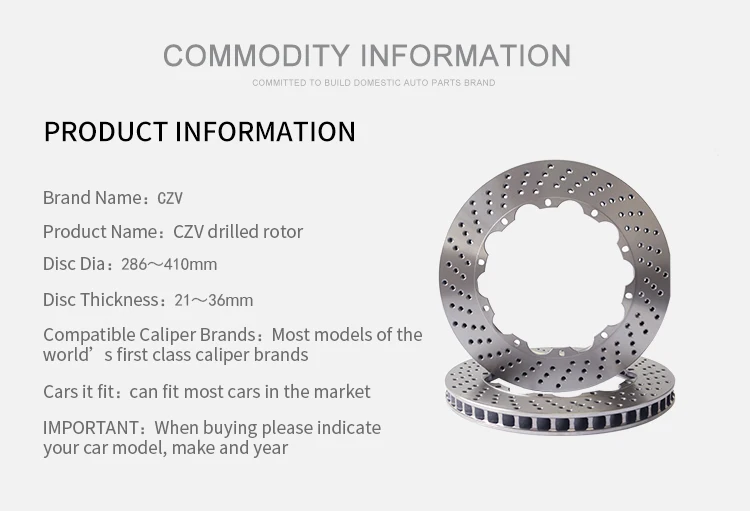 COMMODITY INFORMATION

COMMITTED TO BUILD DOMESTIC AUTO PARTS BRAND

PRODUCT INFORMATION

Brand Name：CZV

Product Name：CZV drilled rotor

Disc Dia：286～410mm

Disc Thickness：21～36mm

Compatible Caliper Brands：Most models of the world’s first class caliper brands

Cars it fit：can fit most cars in the market

IMPORTANT：When buying please indicate your car model, make and year